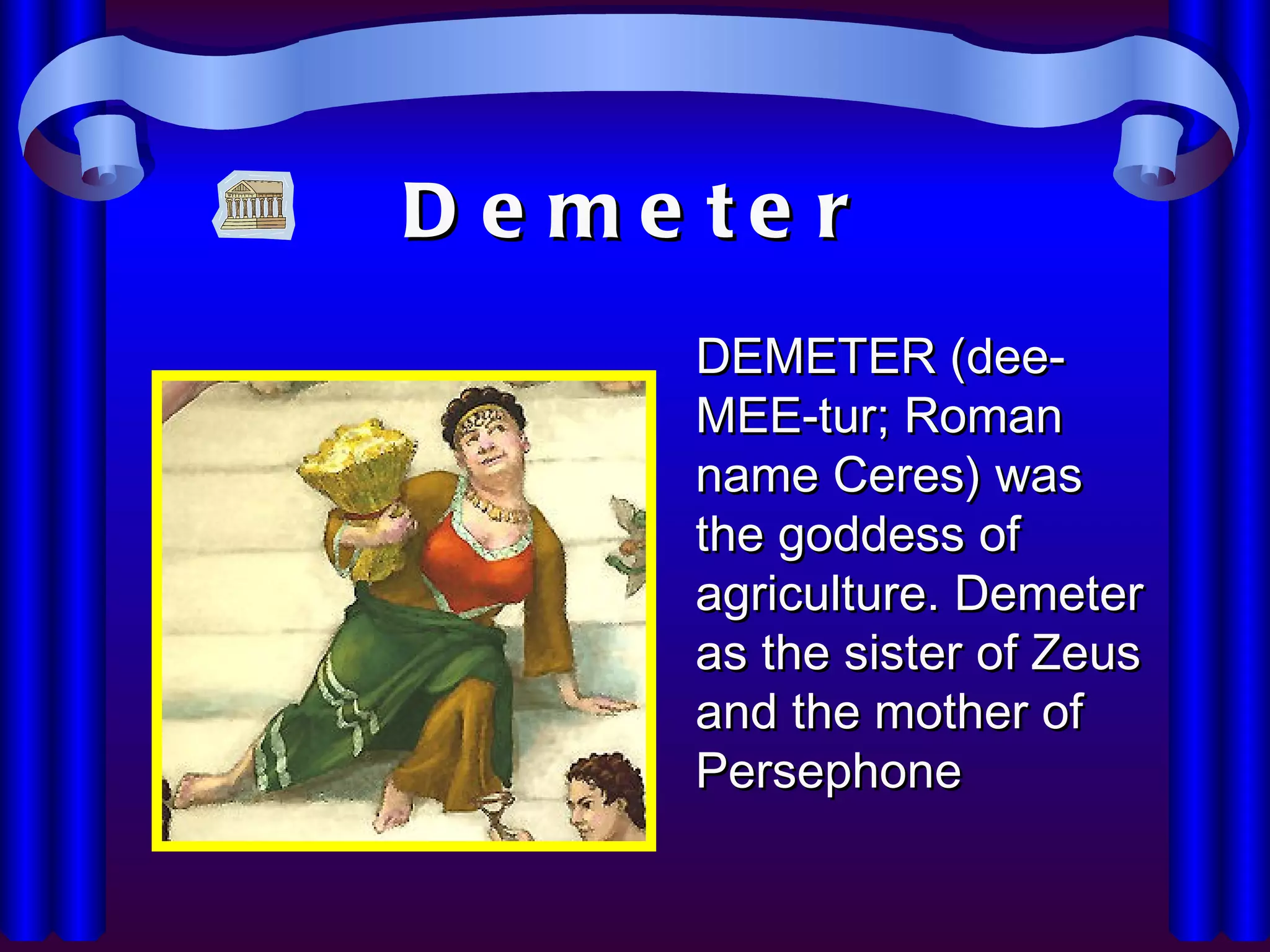 Demeter

DEMETER (dee-MEE-tur; Roman name Ceres) was the goddess of agriculture. Demeter as the sister of Zeus and the mother of Persephone